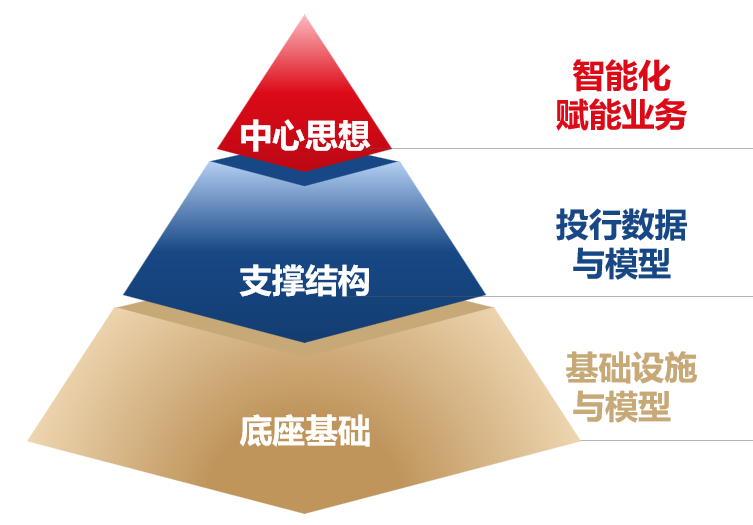 中心思想

智能化
赋能业务

支撑结构

投行数据
与模型

底座基础

基础设施
与模型